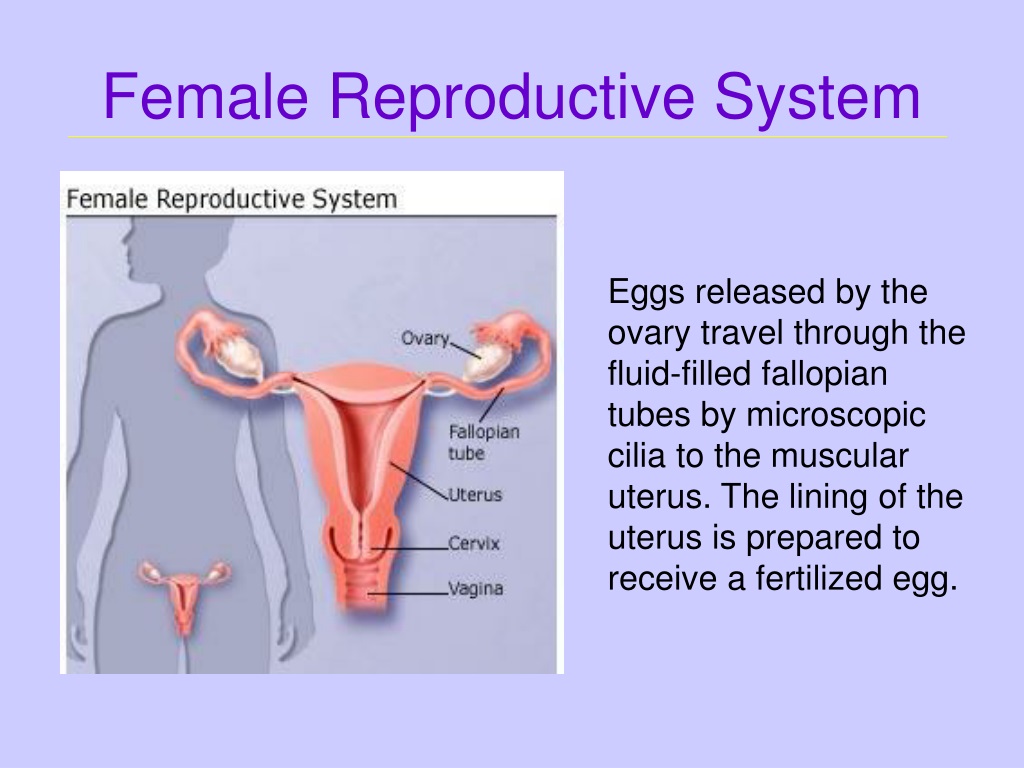 Female Reproductive System

Female Reproductive System

Ovary

Fallopian tube

Uterus

Cervix

Vagina

Eggs released by the ovary travel through the fluid-filled fallopian tubes by microscopic cilia to the muscular uterus. The lining of the uterus is prepared to receive a fertilized egg.